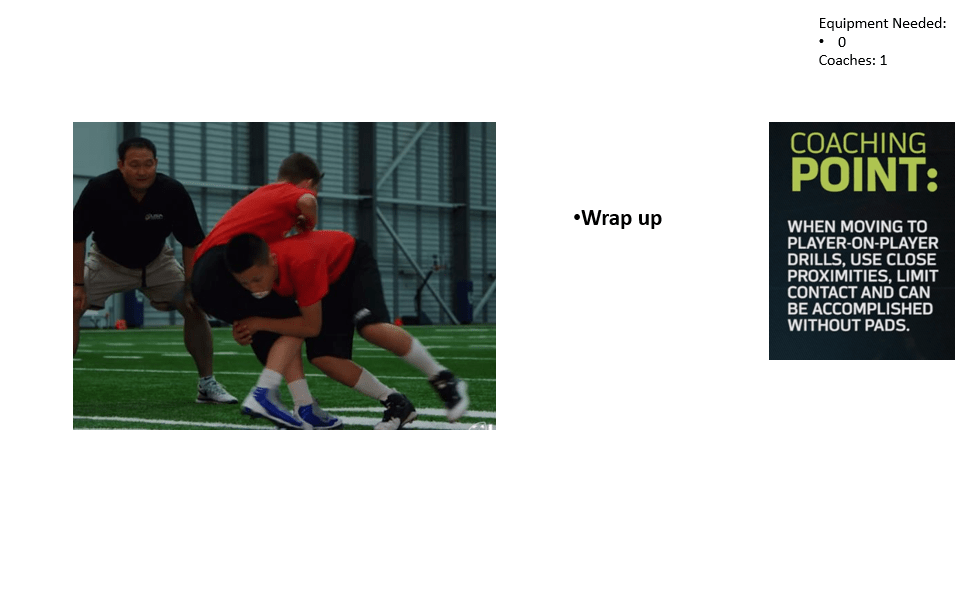 Equipment Needed:
• 0
Coaches: 1

•Wrap up

COACHING POINT:

WHEN MOVING TO PLAYER-ON-PLAYER DRILLS, USE CLOSE PROXIMITIES, LIMIT CONTACT AND CAN BE ACCOMPLISHED WITHOUT PADS.